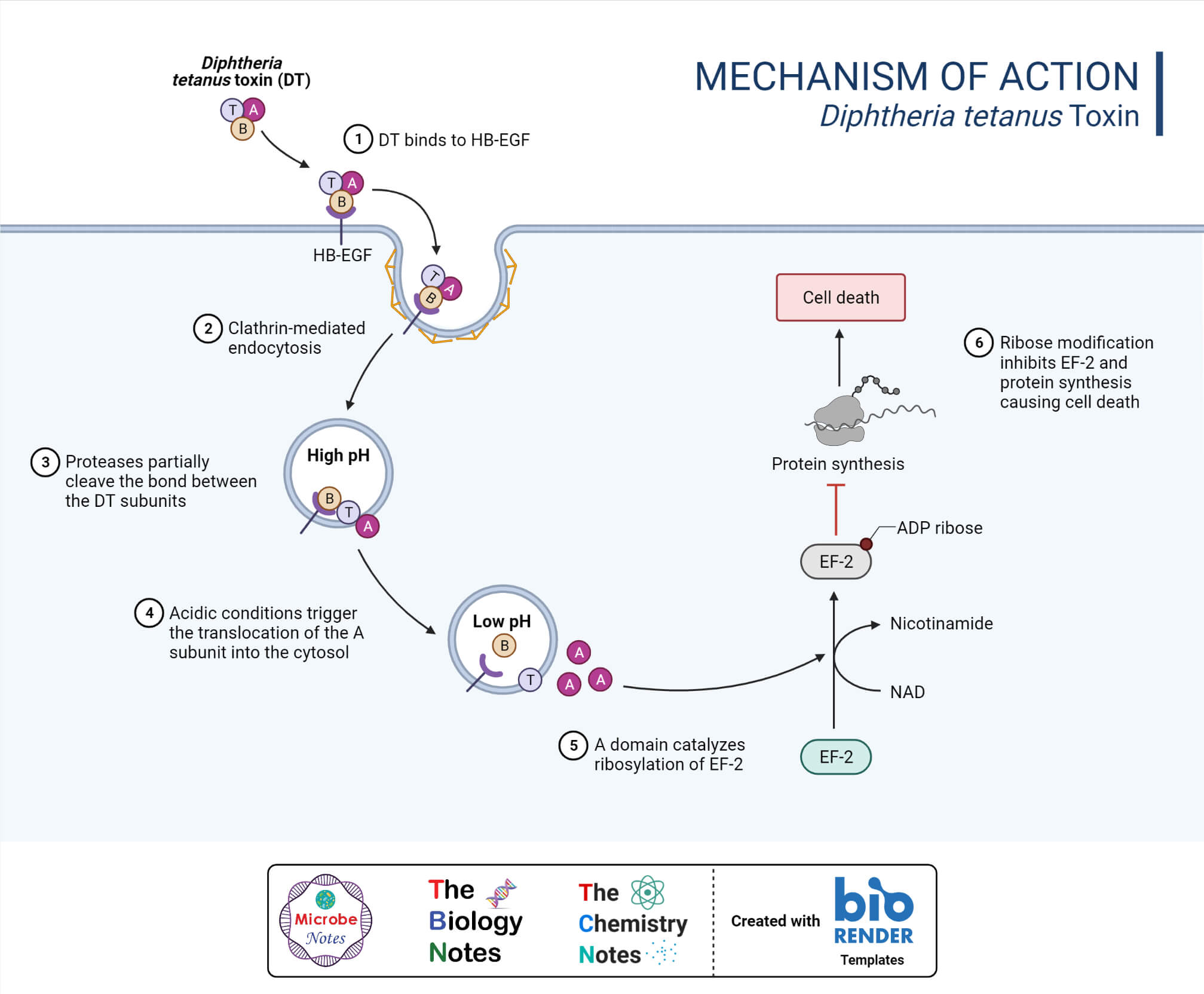 MECHANISM OF ACTION
Diphtheria tetanus Toxin

Diphtheria tetanus toxin (DT)

T A B

1 DT binds to HB-EGF

T A B

HB-EGF

T A B

2 Clathrin-mediated endocytosis

High pH

B T A

3 Proteases partially cleave the bond between the DT subunits

4 Acidic conditions trigger the translocation of the A subunit into the cytosol

Low pH

B T A A A

5 A domain catalyzes ribosylation of EF-2

EF-2

NAD

Nicotinamide

EF-2

ADP ribose

Protein synthesis

Cell death

6 Ribose modification inhibits EF-2 and protein synthesis causing cell death

Microbe Notes

The Biology Notes

The Chemistry Notes

Created with bio RENDER Templates